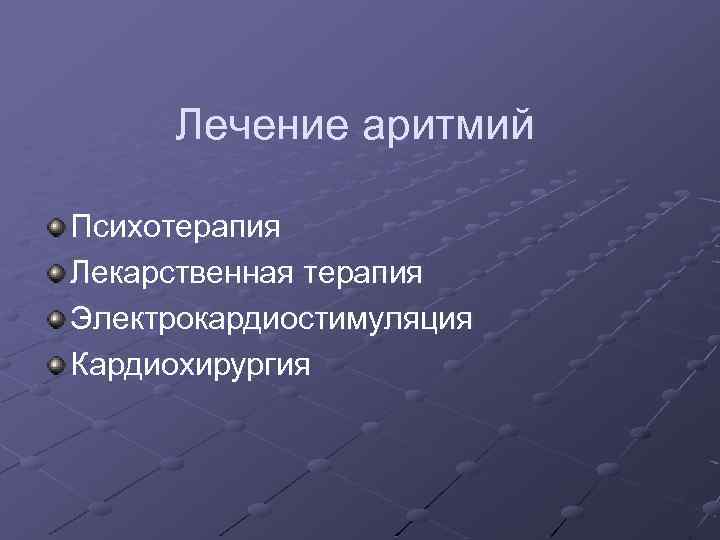 Лечение аритмий

Психотерапия
Лекарственная терапия
Электрокардиостимуляция
Кардиохирургия